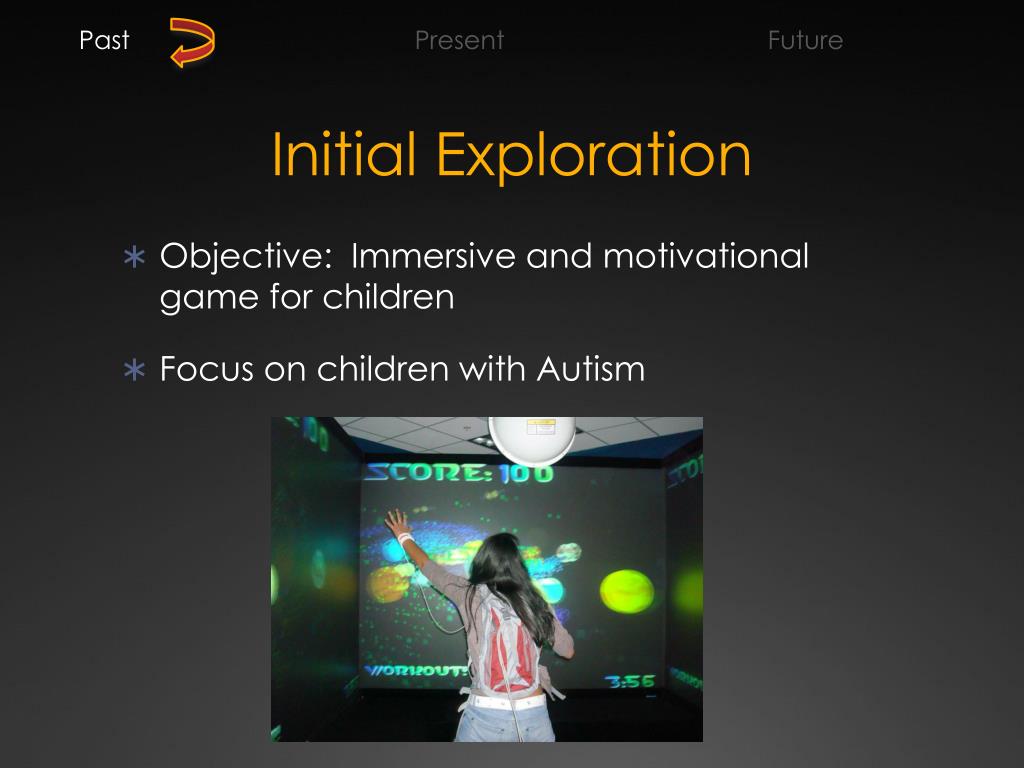 Past Present Future

Initial Exploration

∗ Objective: Immersive and motivational game for children

∗ Focus on children with Autism

SCORE: 100

WORKOUT:

3:56